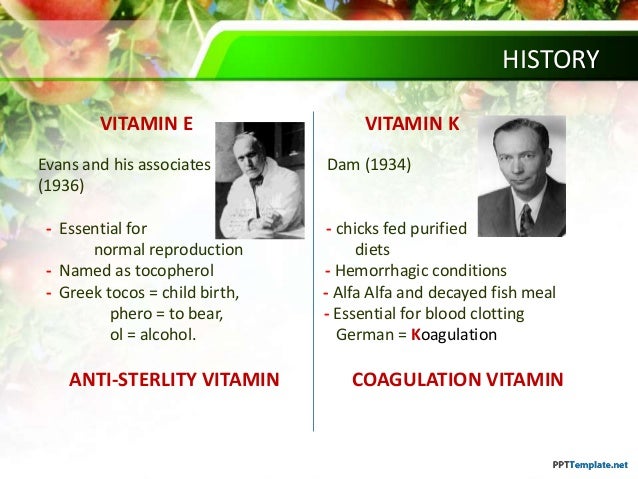 HISTORY

VITAMIN E

Evans and his associates (1936)

- Essential for normal reproduction
- Named as tocopherol
- Greek tocos = child birth, phero = to bear, ol = alcohol.

ANTI-STERLITY VITAMIN

VITAMIN K

Dam (1934)

- chicks fed purified diets
- Hemorrhagic conditions
- Alfa Alfa and decayed fish meal
- Essential for blood clotting German = Koagulation

COAGULATION VITAMIN

PPTTemplate.net